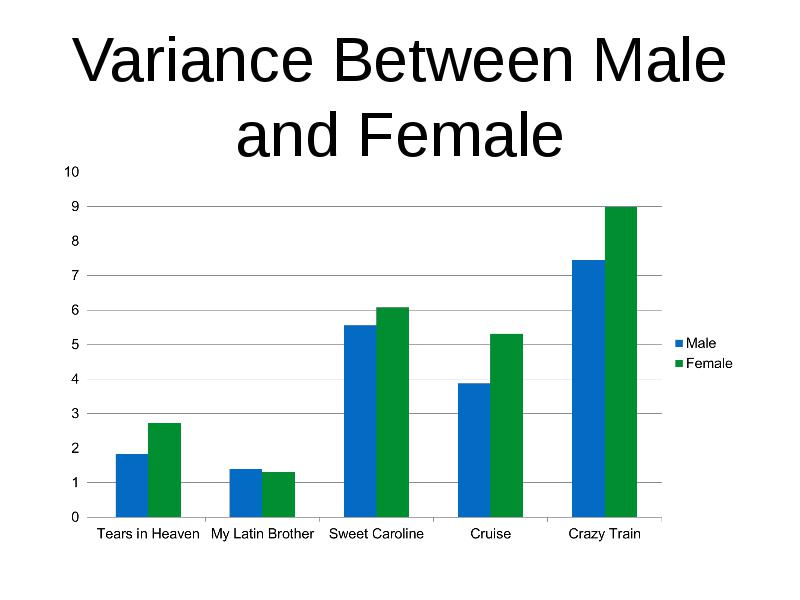 Variance Between Male and Female

10
9
8
7
6
5
4
3
2
1
0

Tears in Heaven
My Latin Brother
Sweet Caroline
Cruise
Crazy Train

Male
Female